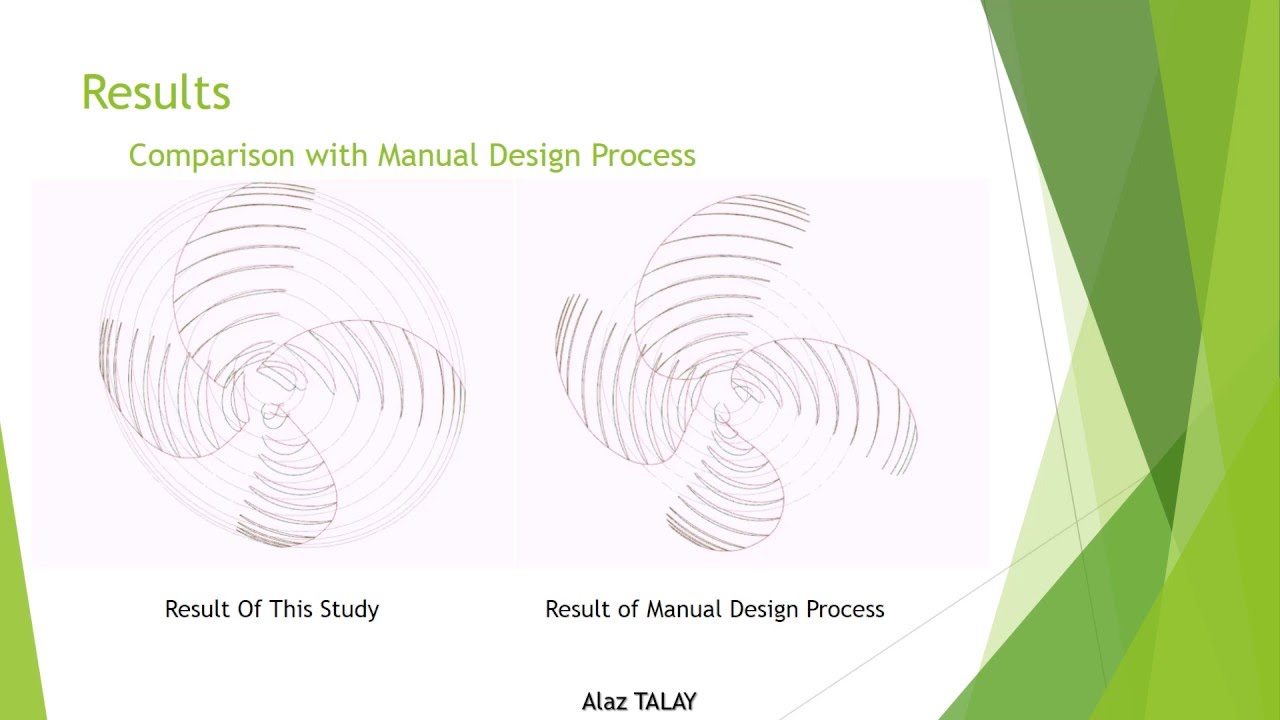 Results

Comparison with Manual Design Process

Result Of This Study

Result of Manual Design Process

Alaz TALAY